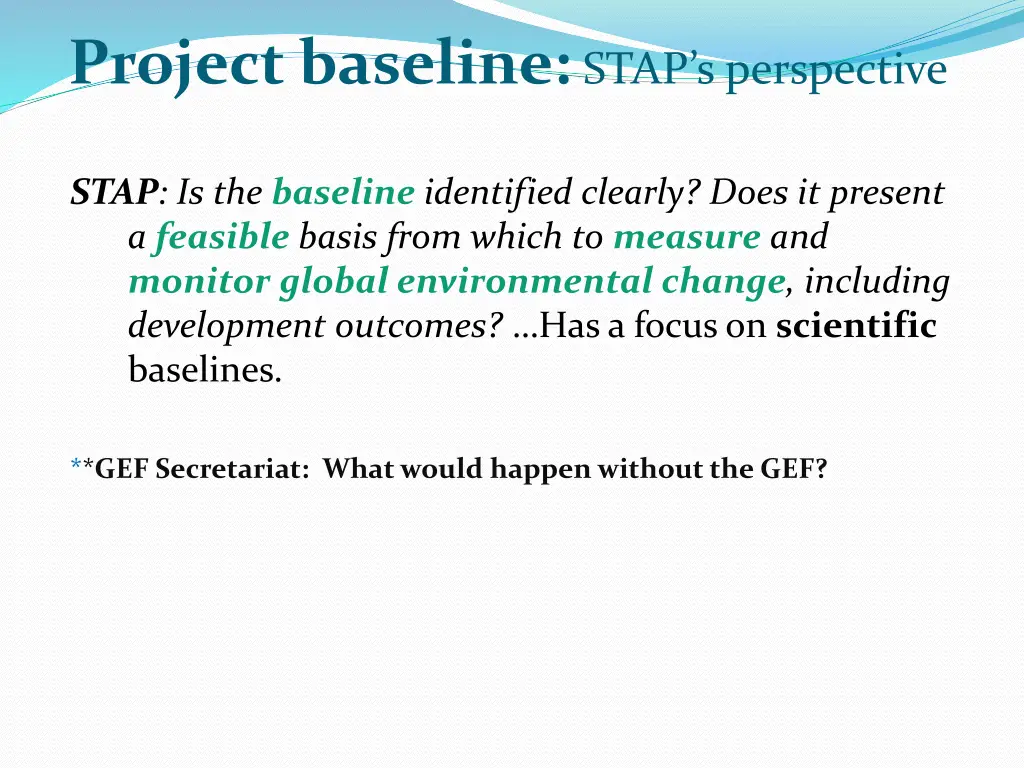 Project baseline: STAP's perspective

STAP: Is the baseline identified clearly? Does it present a feasible basis from which to measure and monitor global environmental change, including development outcomes? …Has a focus on scientific baselines.

**GEF Secretariat: What would happen without the GEF?